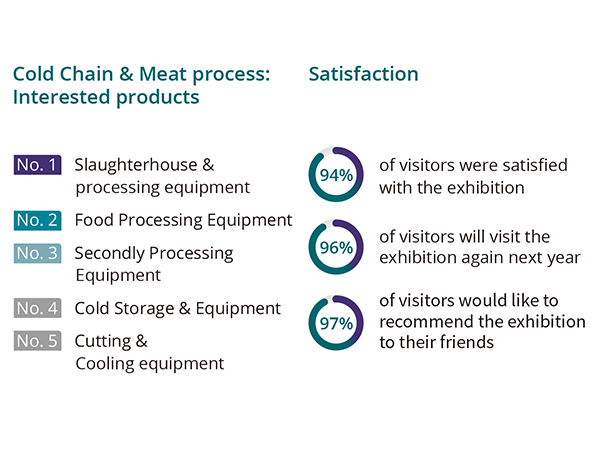 Cold Chain & Meat process: Interested products

No. 1 Slaughterhouse & processing equipment

No. 2 Food Processing Equipment

No. 3 Secondly Processing Equipment

No. 4 Cold Storage & Equipment

No. 5 Cutting & Cooling equipment

Satisfaction

94% of visitors were satisfied with the exhibition

96% of visitors will visit the exhibition again next year

97% of visitors would like to recommend the exhibition to their friends